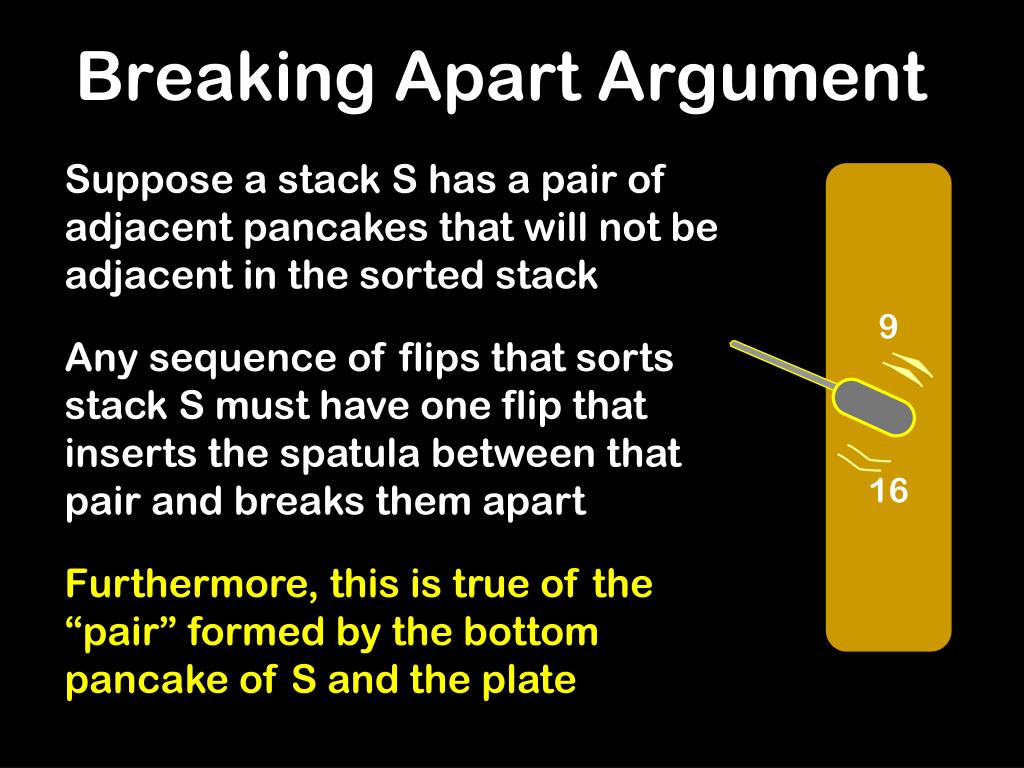 Breaking Apart Argument

Suppose a stack S has a pair of adjacent pancakes that will not be adjacent in the sorted stack

Any sequence of flips that sorts stack S must have one flip that inserts the spatula between that pair and breaks them apart

Furthermore, this is true of the “pair” formed by the bottom pancake of S and the plate

9

16